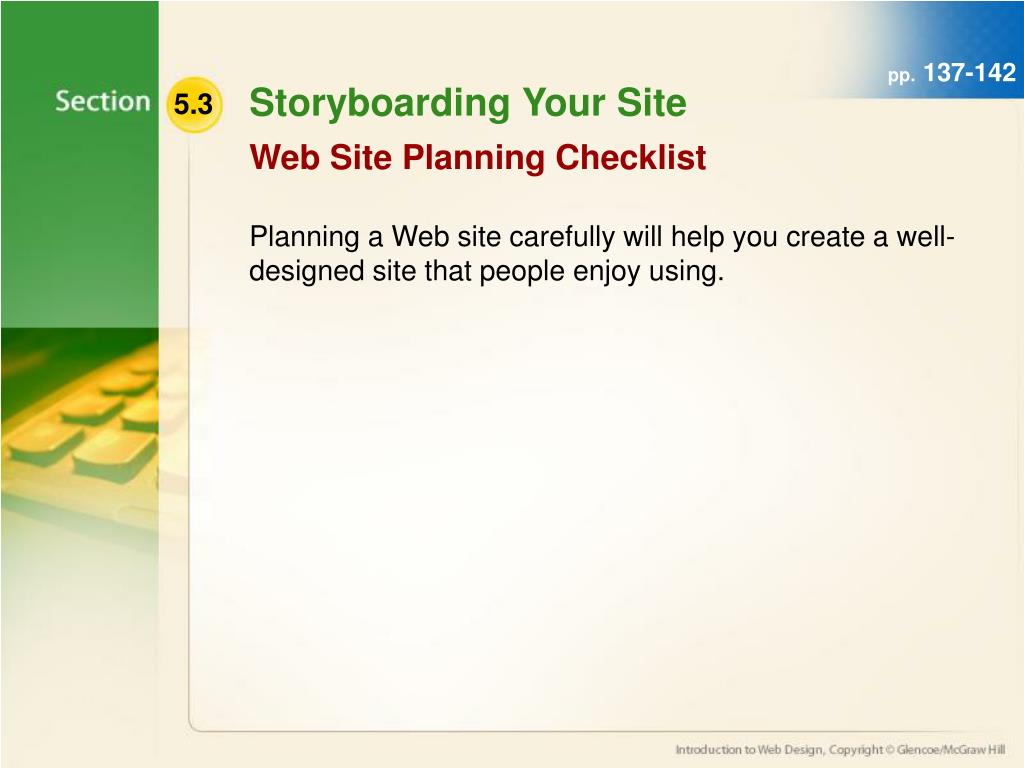 pp. 137-142

Section 5.3 Storyboarding Your Site

Web Site Planning Checklist

Planning a Web site carefully will help you create a well-designed site that people enjoy using.

Introduction to Web Design, Copyright © Glencoe/McGraw Hill